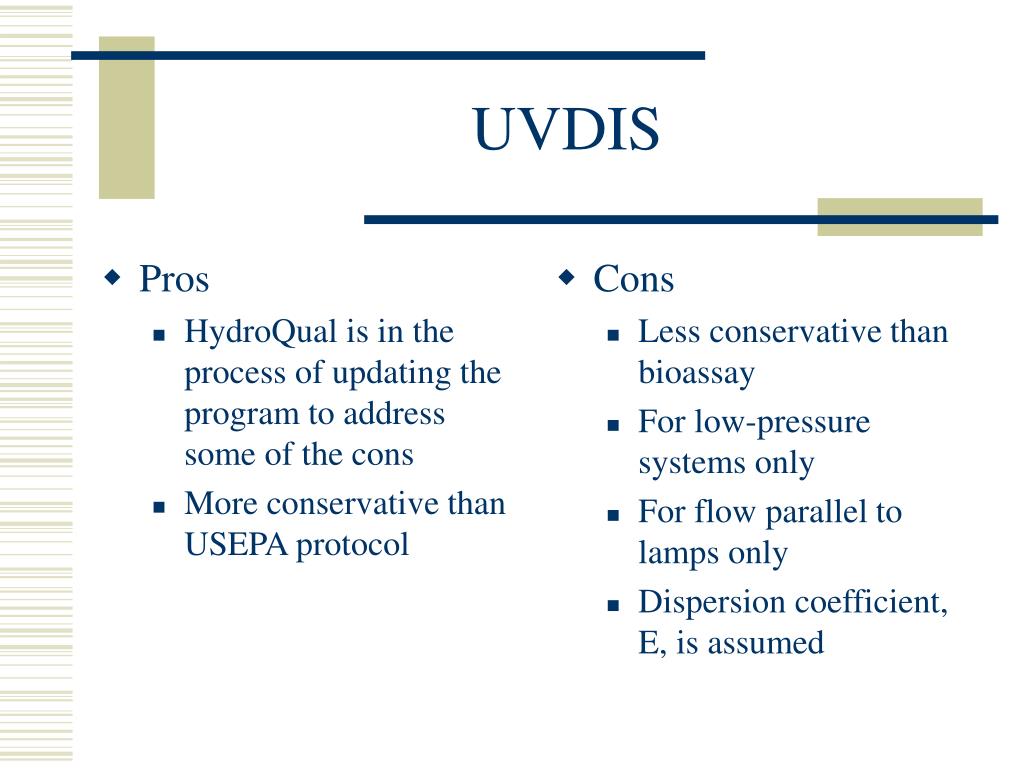 UVDIS

Pros
HydroQual is in the process of updating the program to address some of the cons
More conservative than USEPA protocol

Cons
Less conservative than bioassay
For low-pressure systems only
For flow parallel to lamps only
Dispersion coefficient, E, is assumed